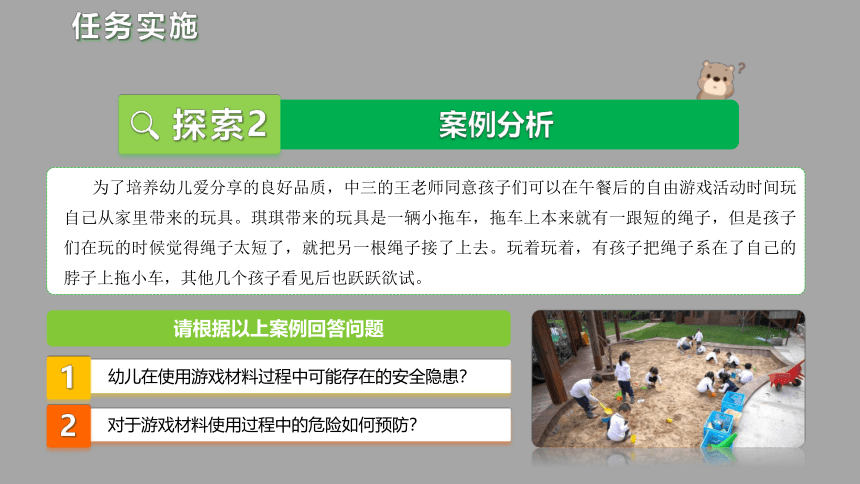 任务实施

探索2

案例分析

为了培养幼儿爱分享的良好品质，中三的王老师同意孩子们可以在午餐后的自由游戏活动时间玩自己从家里带来的玩具。琪琪带来的玩具是一辆小拖车，拖车上本来就有一跟短的绳子，但是孩子们在玩的时候觉得绳子太短了，就把另一根绳子接了上去。玩着玩着，有孩子把绳子系在了自己的脖子上拖小车，其他几个孩子看见后也跃跃欲试。

请根据以上案例回答问题

1 幼儿在使用游戏材料过程中可能存在的安全隐患？

2 对于游戏材料使用过程中的危险如何预防？